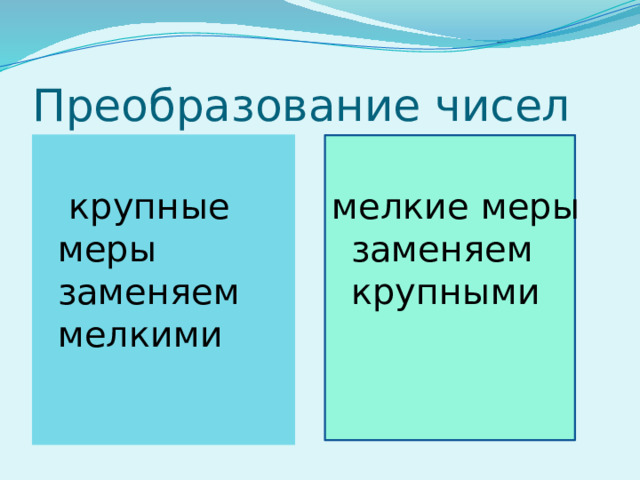 Преобразование чисел

крупные меры заменяем мелкими

мелкие меры заменяем крупными